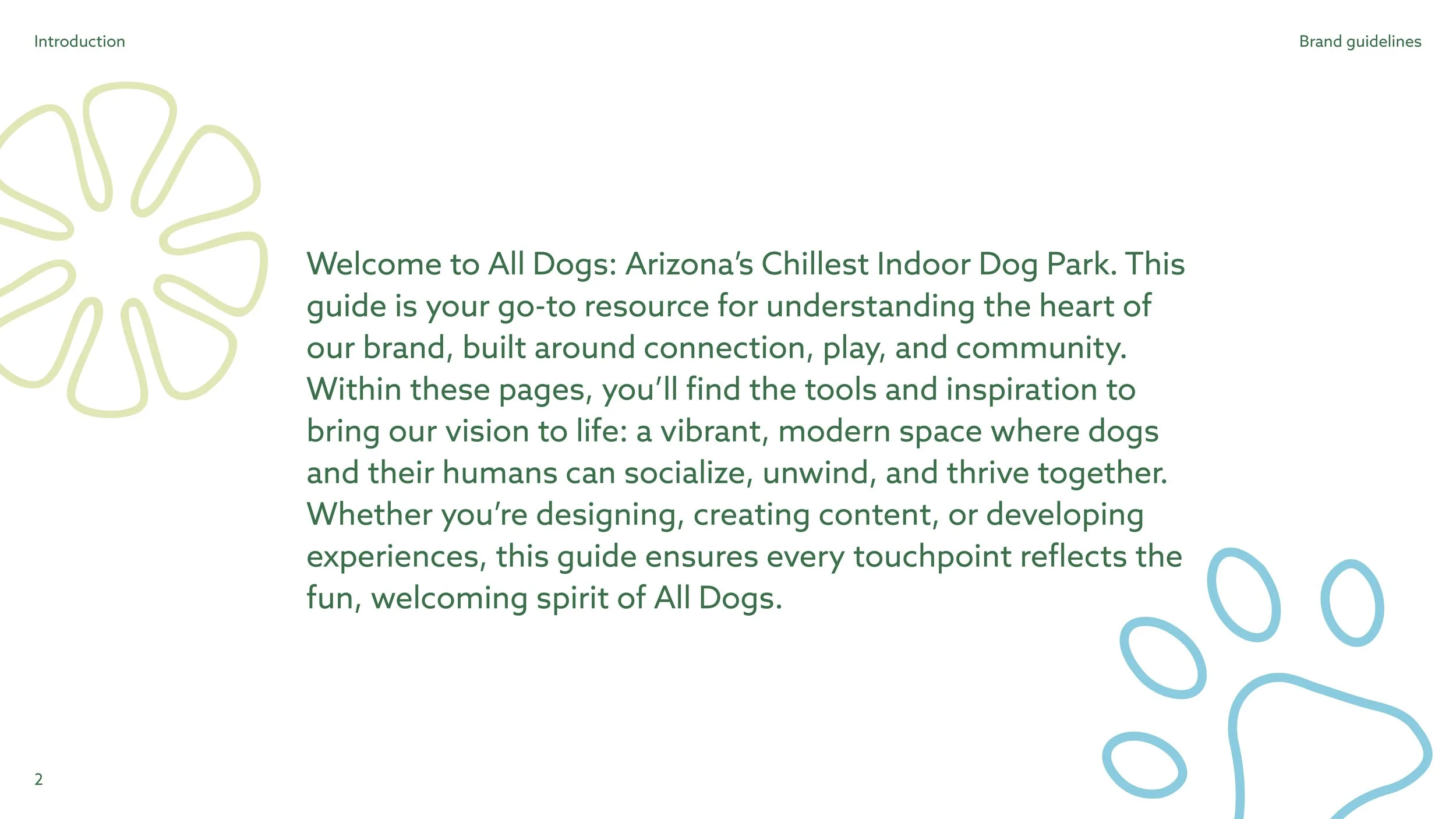 Introduction

Brand guidelines

Welcome to All Dogs: Arizona's Chillest Indoor Dog Park. This guide is your go-to resource for understanding the heart of our brand, built around connection, play, and community. Within these pages, you'll find the tools and inspiration to bring our vision to life: a vibrant, modern space where dogs and their humans can socialize, unwind, and thrive together. Whether you're designing, creating content, or developing experiences, this guide ensures every touchpoint reflects the fun, welcoming spirit of All Dogs.

2